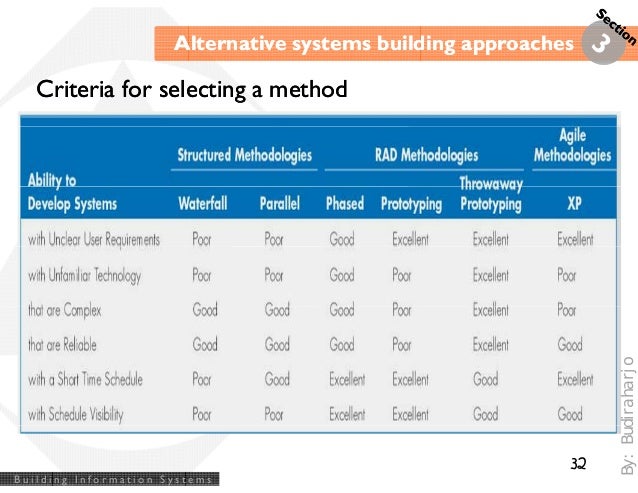 Alternative systems building approaches

Section 3

Criteria for selecting a method

| Ability to Develop Systems | Structured Methodologies: Waterfall | Structured Methodologies: Parallel | RAD Methodologies: Phased | RAD Methodologies: Prototyping | RAD Methodologies: Throwaway Prototyping | Agile Methodologies: XP |
|---|---|---|---|---|---|---|
| with Unclear User Requirements | Poor | Poor | Good | Excellent | Excellent | Excellent |
| with Unfamiliar Technology | Poor | Poor | Good | Poor | Excellent | Poor |
| that are Complex | Good | Good | Good | Poor | Excellent | Poor |
| that are Reliable | Good | Good | Good | Poor | Excellent | Good |
| with a Short Time Schedule | Poor | Good | Excellent | Excellent | Good | Excellent |
| with Schedule Visibility | Poor | Poor | Excellent | Excellent | Good | Good |

By: Budiraharjo

32

Building Information Systems